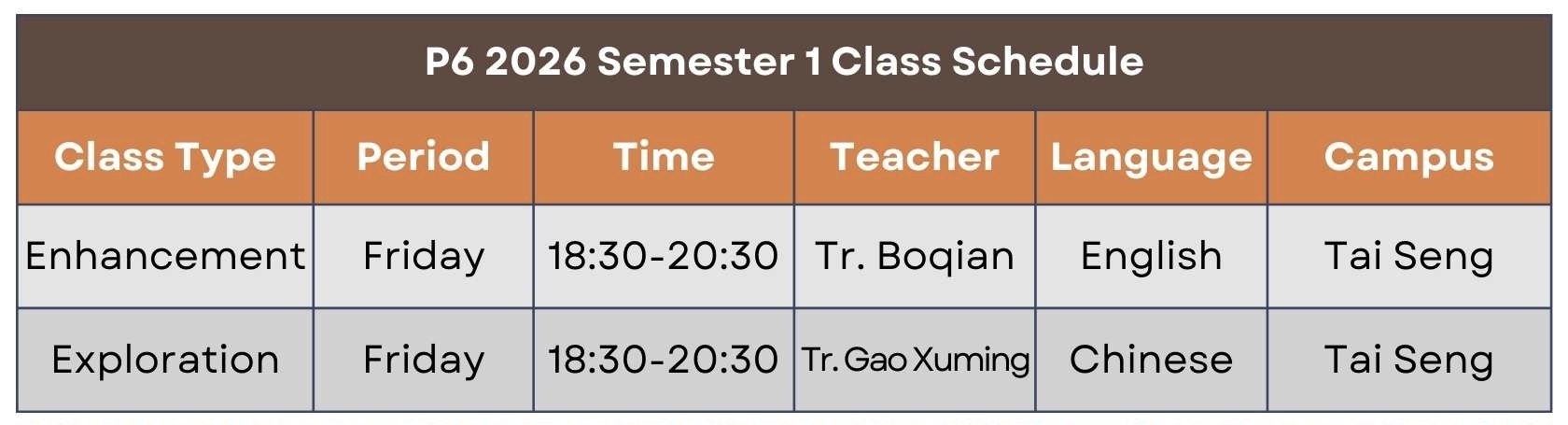 P6 2026 Semester 1 Class Schedule

| Class Type | Period | Time | Teacher | Language | Campus |
|---|---|---|---|---|---|
| Enhancement | Friday | 18:30-20:30 | Tr. Boqian | English | Tai Seng |
| Exploration | Friday | 18:30-20:30 | Tr. Gao Xuming | Chinese | Tai Seng |